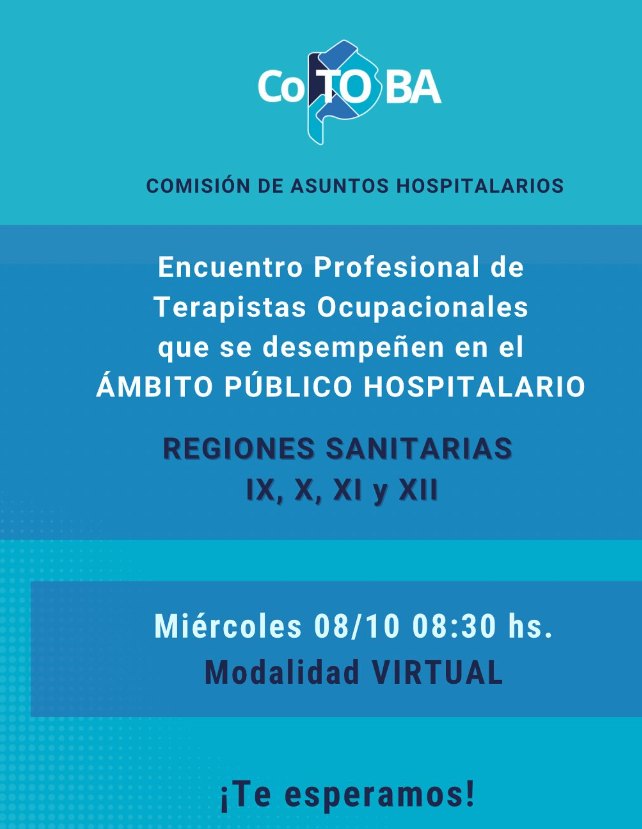 CoTOBA

COMISIÓN DE ASUNTOS HOSPITALARIOS

Encuentro Profesional de Terapistas Ocupacionales que se desempeñen en el ÁMBITO PÚBLICO HOSPITALARIO

REGIONES SANITARIAS IX, X, XI y XII

Miércoles 08/10 08:30 hs.
Modalidad VIRTUAL

¡Te esperamos!